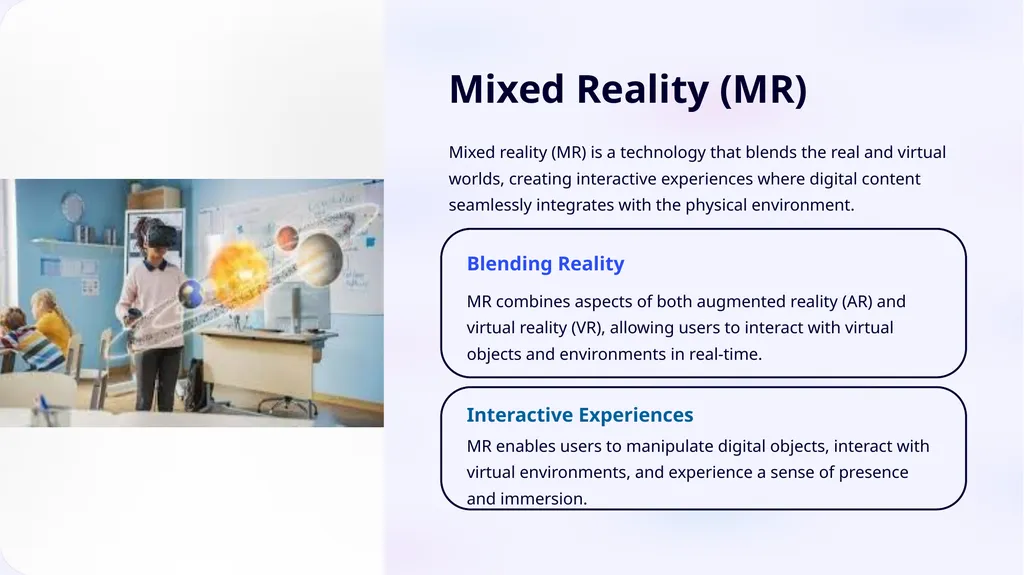 Mixed Reality (MR)

Mixed reality (MR) is a technology that blends the real and virtual worlds, creating interactive experiences where digital content seamlessly integrates with the physical environment.

Blending Reality

MR combines aspects of both augmented reality (AR) and virtual reality (VR), allowing users to interact with virtual objects and environments in real-time.

Interactive Experiences

MR enables users to manipulate digital objects, interact with virtual environments, and experience a sense of presence and immersion.